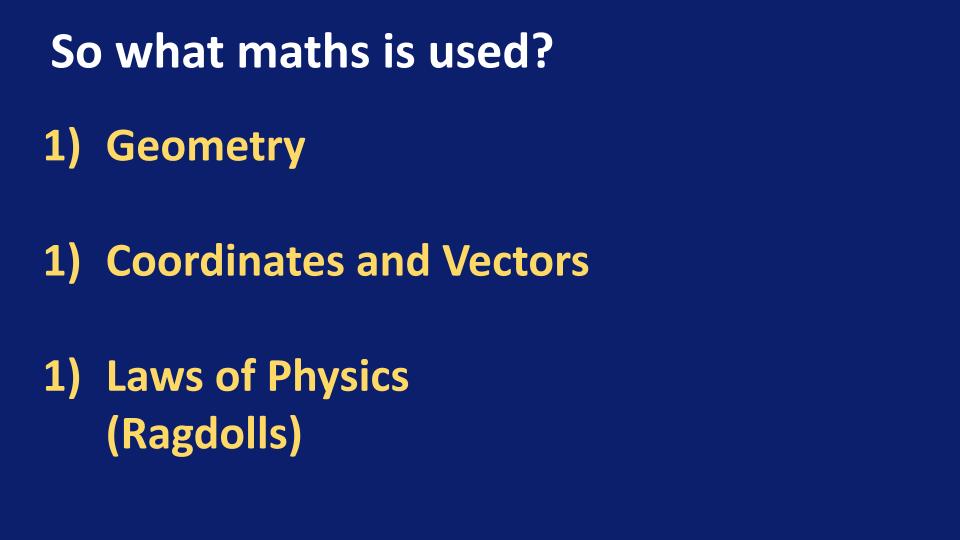 So what maths is used?

1) Geometry

1) Coordinates and Vectors

1) Laws of Physics
(Ragdolls)